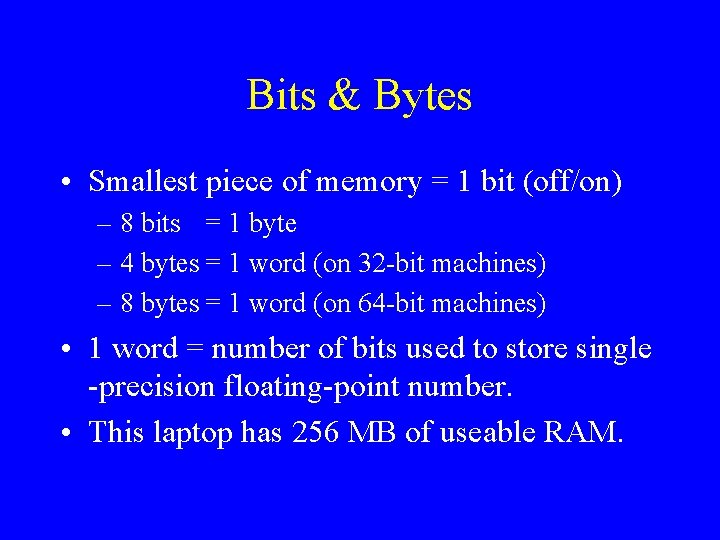 Bits & Bytes

• Smallest piece of memory = 1 bit (off/on)
– 8 bits = 1 byte
– 4 bytes = 1 word (on 32-bit machines)
– 8 bytes = 1 word (on 64-bit machines)
• 1 word = number of bits used to store single -precision floating-point number.
• This laptop has 256 MB of useable RAM.